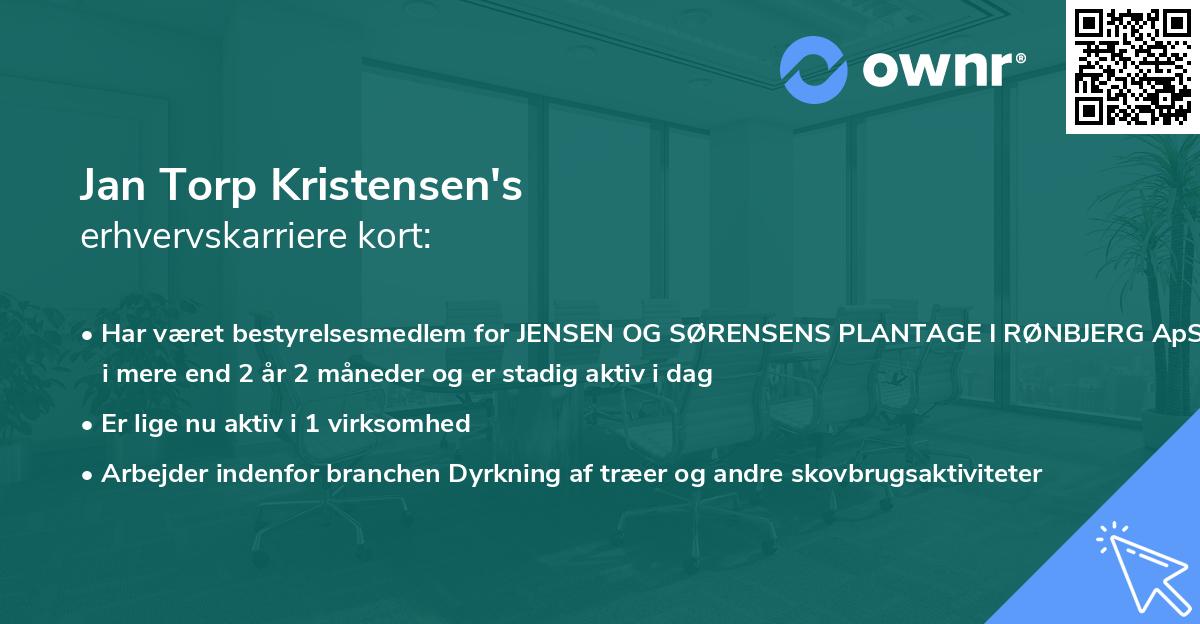 ownr®

Jan Torp Kristensen's
erhvervskarriere kort:

• Har været bestyrelsesmedlem for JENSEN OG SØRENSENS PLANTAGE I RØNBJERG ApS i mere end 2 år 2 måneder og er stadig aktiv i dag

• Er lige nu aktiv i 1 virksomhed

• Arbejder indenfor branchen Dyrkning af træer og andre skovbrugsaktiviteter